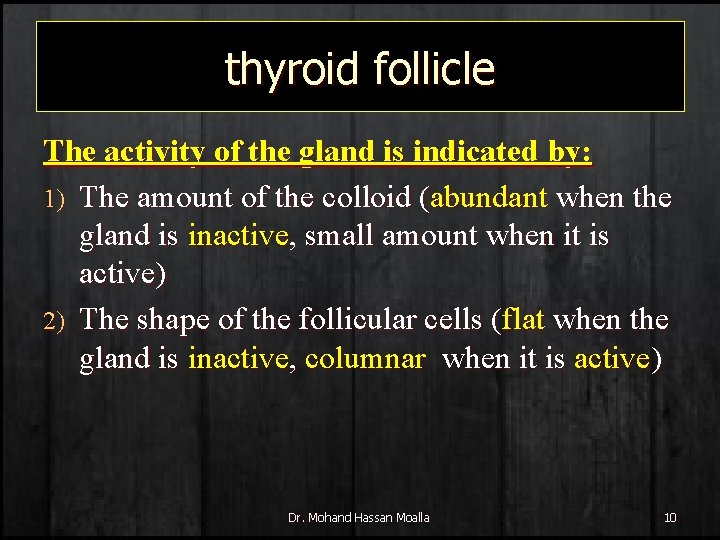 thyroid follicle

The activity of the gland is indicated by:

1) The amount of the colloid (abundant when the gland is inactive, small amount when it is active)

2) The shape of the follicular cells (flat when the gland is inactive, columnar when it is active)

Dr. Mohand Hassan Moalla

10